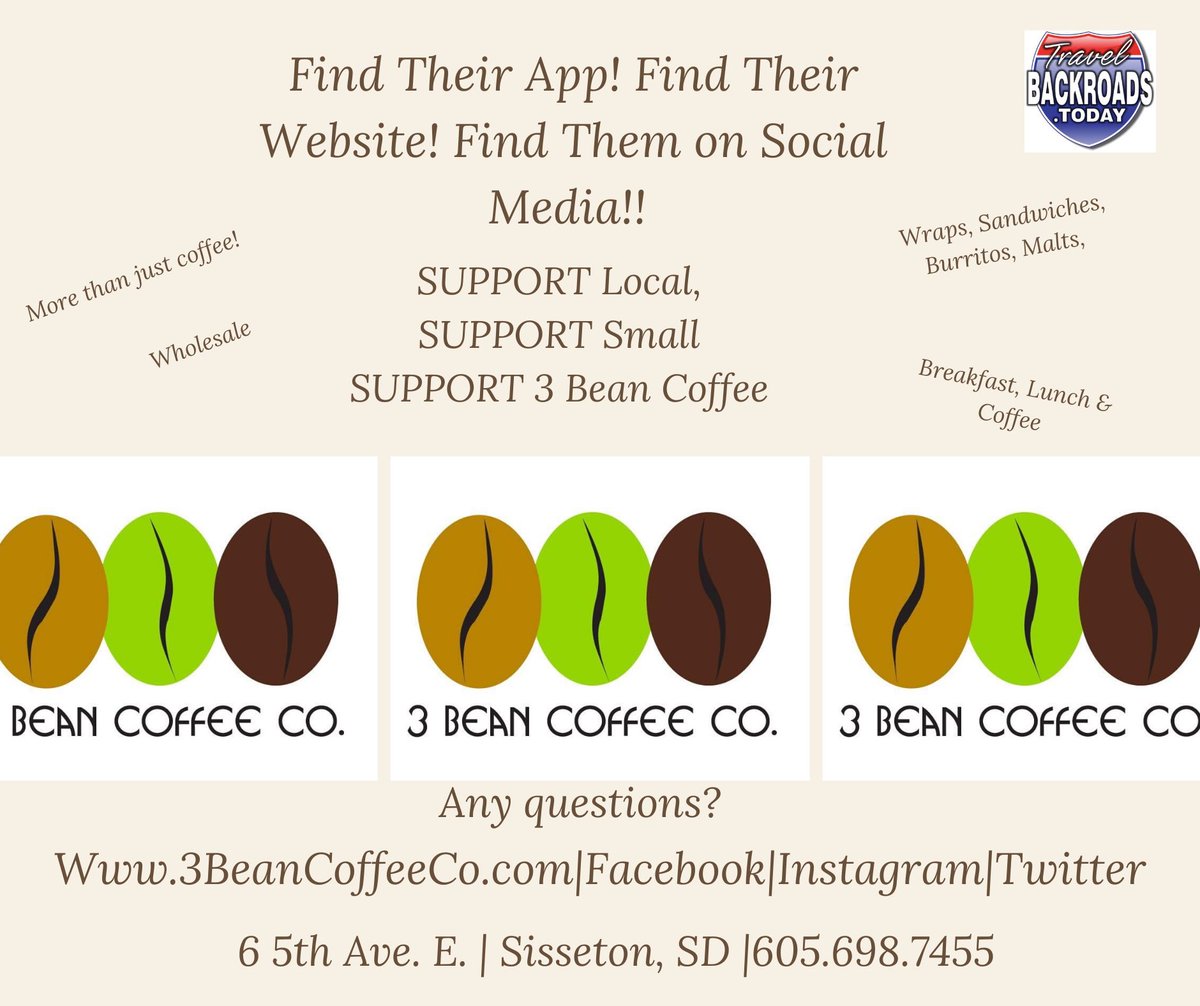 Find Their App! Find Their Website! Find Them on Social Media!!

Travel
BACKROADS
.TODAY

More than just coffee!

Wholesale

SUPPORT Local,
SUPPORT Small
SUPPORT 3 Bean Coffee

Wraps, Sandwiches, Burritos, Malts,

Breakfast, Lunch & Coffee

BEAN COFFEE CO.

3 BEAN COFFEE CO.

3 BEAN COFFEE CO

Any questions?

Www.3BeanCoffeeCo.com|Facebook|Instagram|Twitter

6 5th Ave. E. | Sisseton, SD |605.698.7455